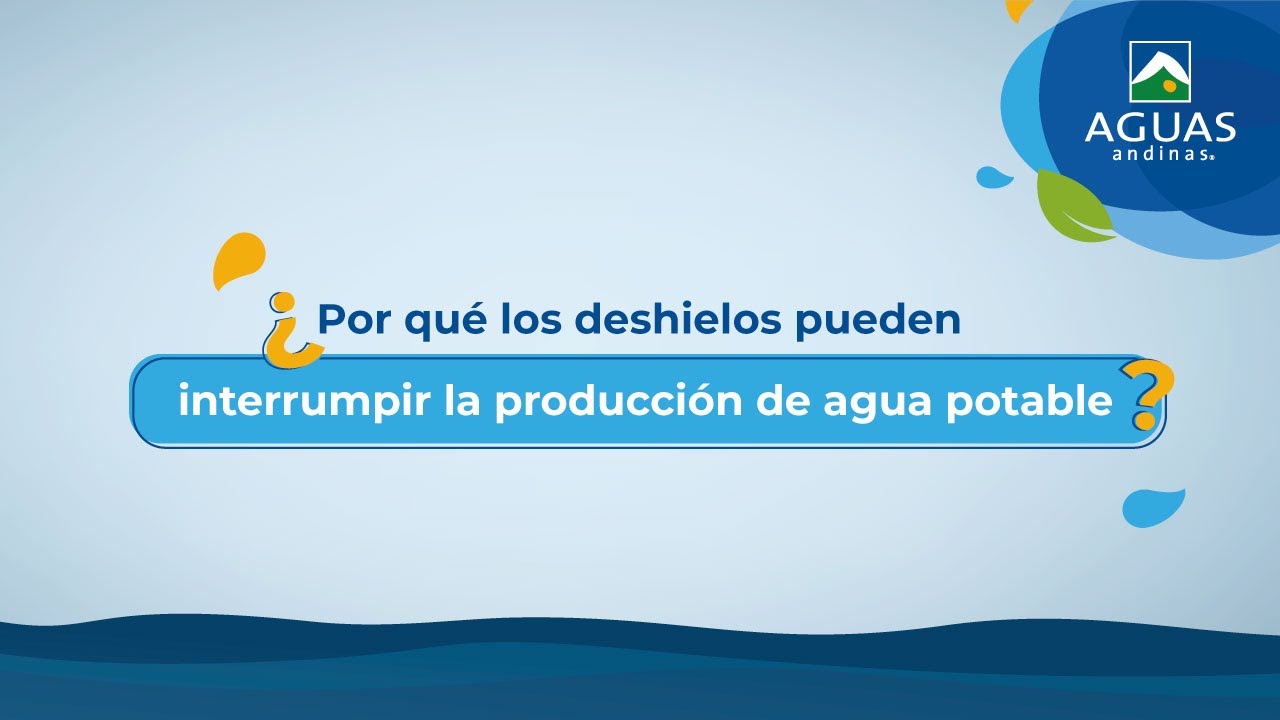 AGUAS
andinas®

¿Por qué los deshielos pueden
interrumpir la producción de agua potable?